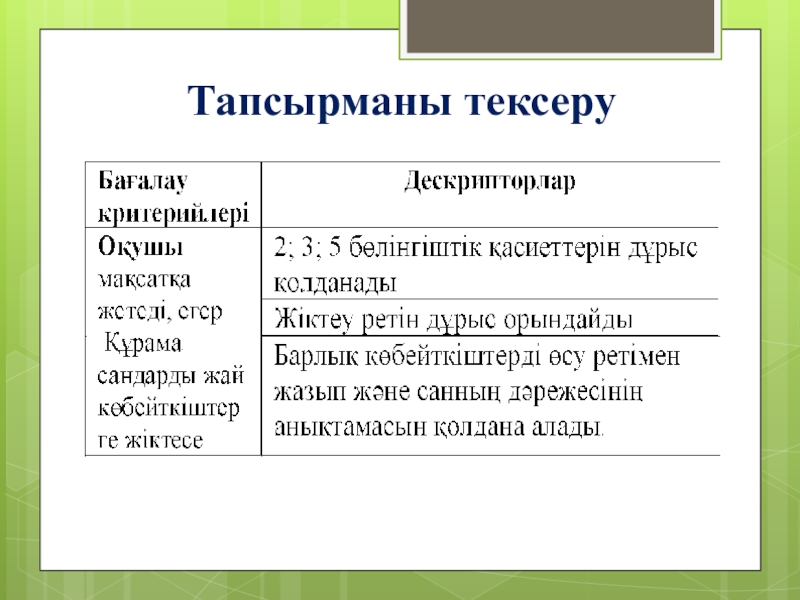 Тапсырманы тексеру

| Бағалау критерийлері | Дескрипторлар |
|---|---|
| Оқушы мақсатқа жетеді, егер Құрама сандарды жай көбейткіштер ге жіктесе | 2; 3; 5 бөлінгіштік қасиеттерін дұрыс қолданады |
| | Жіктеу ретін дұрыс орындайды |
| | Барлық көбейткіштерді өсу ретімен жазып және санның дәрежесінің анықтамасын қолдана алады. |